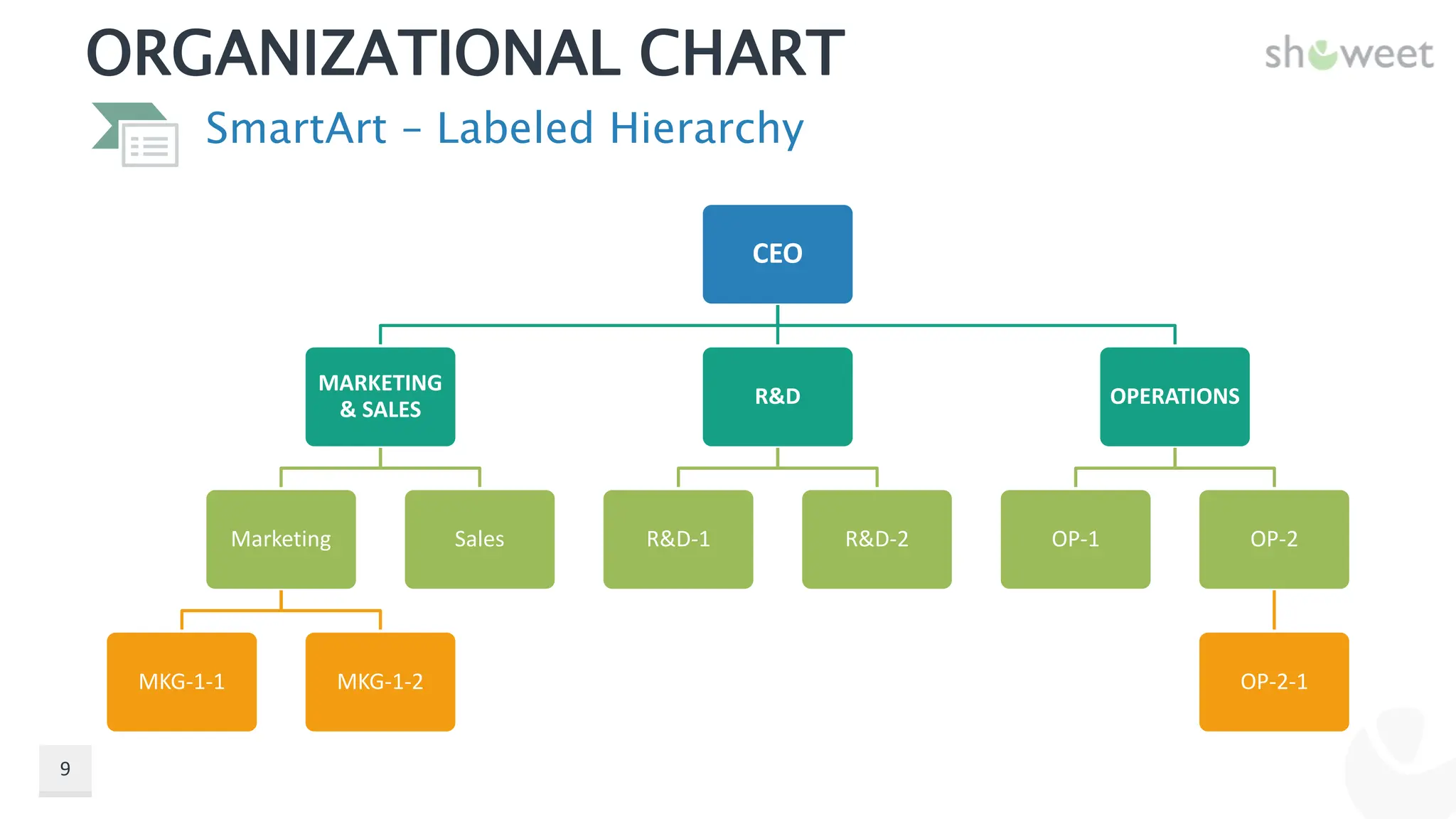 ORGANIZATIONAL CHART

showeet

SmartArt – Labeled Hierarchy

CEO

MARKETING & SALES

R&D

OPERATIONS

Marketing

Sales

R&D-1

R&D-2

OP-1

OP-2

MKG-1-1

MKG-1-2

OP-2-1

9